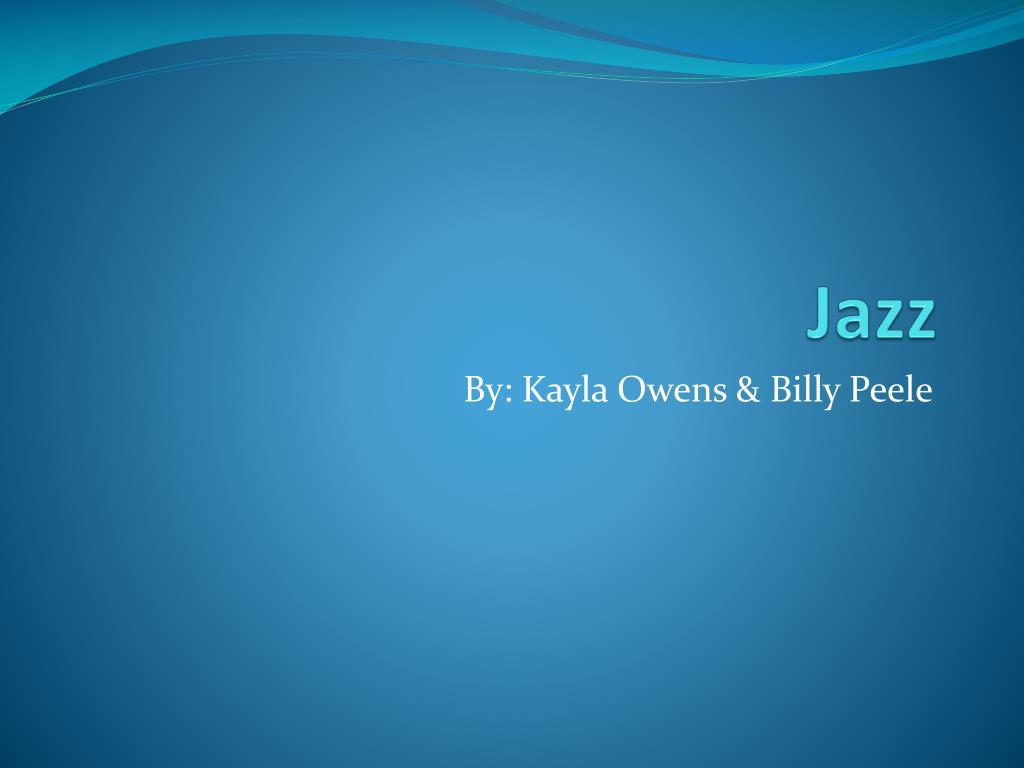 Jazz

By: Kayla Owens & Billy Peele